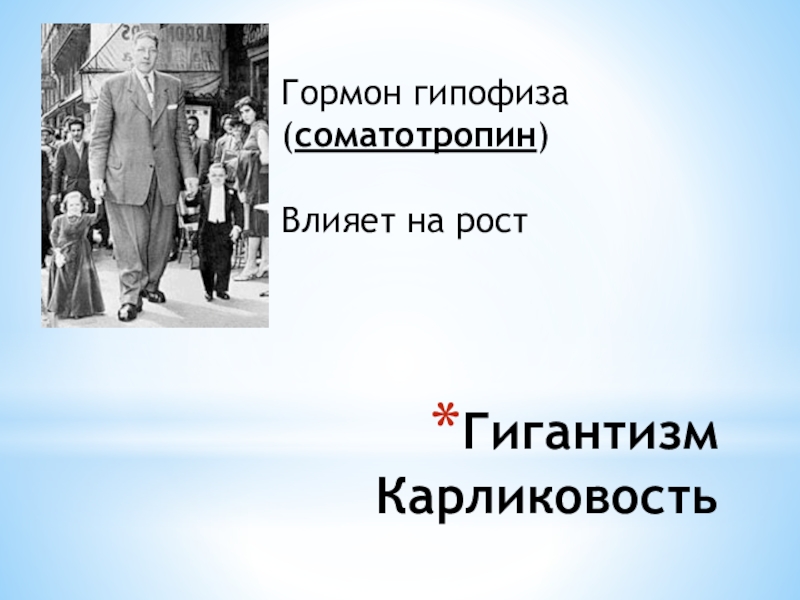 Гормон гипофиза (соматотропин)

Влияет на рост

*Гигантизм Карликовость